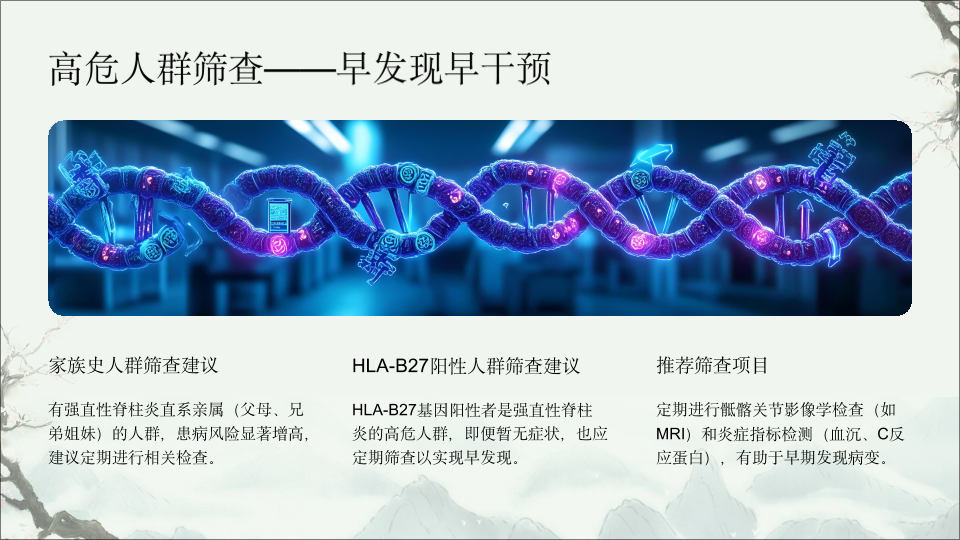 高危人群筛查——早发现早干预

家族史人群筛查建议

有强直性脊柱炎直系亲属（父母、兄弟姐妹）的人群，患病风险显著增高，建议定期进行相关检查。

HLA-B27阳性人群筛查建议

HLA-B27基因阳性者是强直性脊柱炎的高危人群，即便暂无症状，也应定期筛查以实现早发现。

推荐筛查项目

定期进行骶髂关节影像学检查（如MRI）和炎症指标检测（血沉、C反应蛋白），有助于早期发现病变。